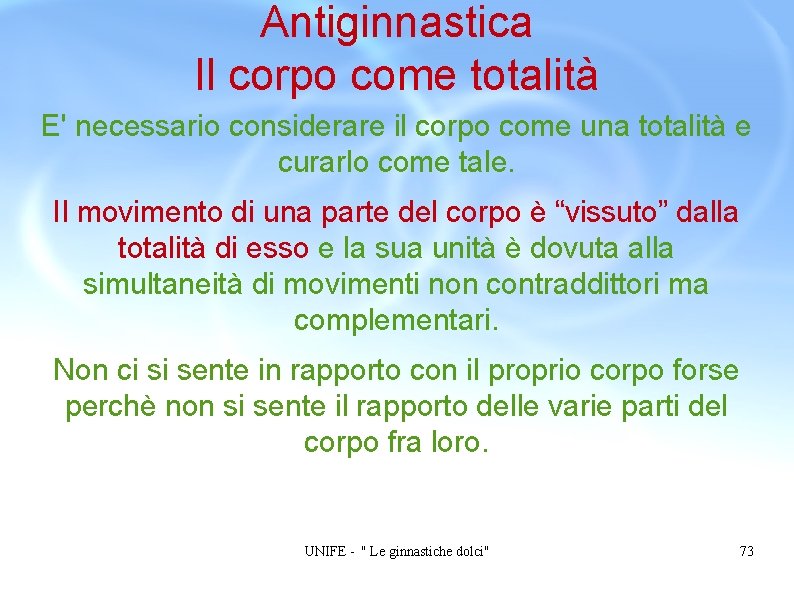 Antiginnastica
Il corpo come totalità

E' necessario considerare il corpo come una totalità e curarlo come tale.

Il movimento di una parte del corpo è “vissuto” dalla totalità di esso e la sua unità è dovuta alla simultaneità di movimenti non contraddittori ma complementari.

Non ci si sente in rapporto con il proprio corpo forse perchè non si sente il rapporto delle varie parti del corpo fra loro.

UNIFE - " Le ginnastiche dolci"

73